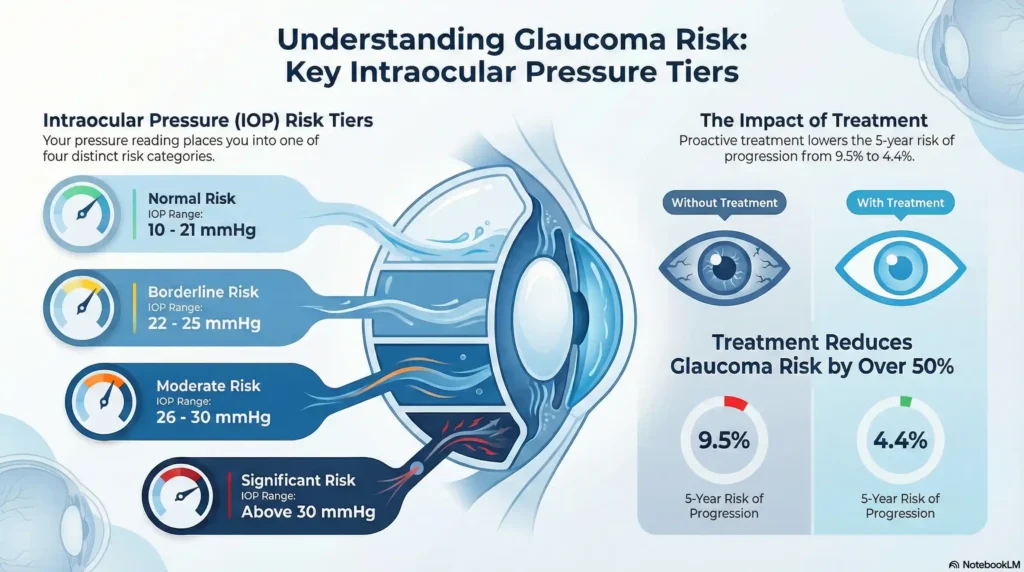 Understanding Glaucoma Risk: Key Intraocular Pressure Tiers

Intraocular Pressure (IOP) Risk Tiers
Your pressure reading places you into one of four distinct risk categories.

Normal Risk
IOP Range:
10 - 21 mmHg

Borderline Risk
IOP Range:
22 - 25 mmHg

Moderate Risk
IOP Range:
26 - 30 mmHg

Significant Risk
IOP Range:
Above 30 mmHg

The Impact of Treatment
Proactive treatment lowers the 5-year risk of progression from 9.5% to 4.4%.

Without Treatment

With Treatment

Treatment Reduces Glaucoma Risk by Over 50%

9.5%
5-Year Risk of Progression

4.4%
5-Year Risk of Progression

NotebookLM